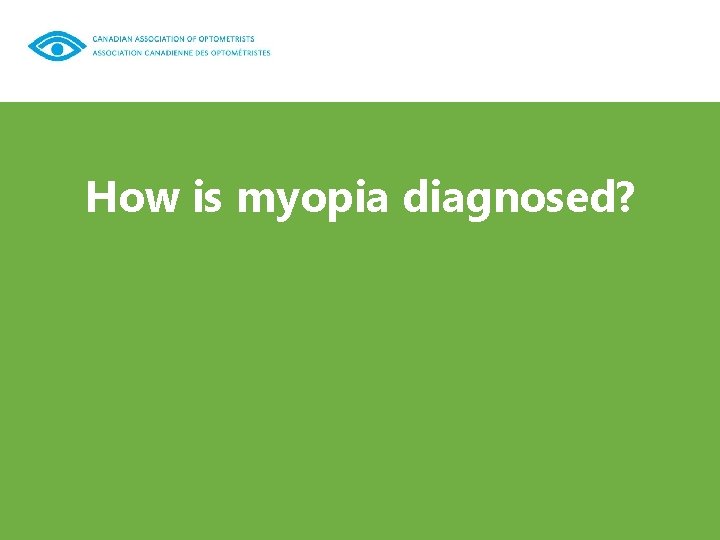 CANADIAN ASSOCIATION OF OPTOMETRISTS
ASSOCIATION CANADIENNE DES OPTOMÉTRISTES

How is myopia diagnosed?